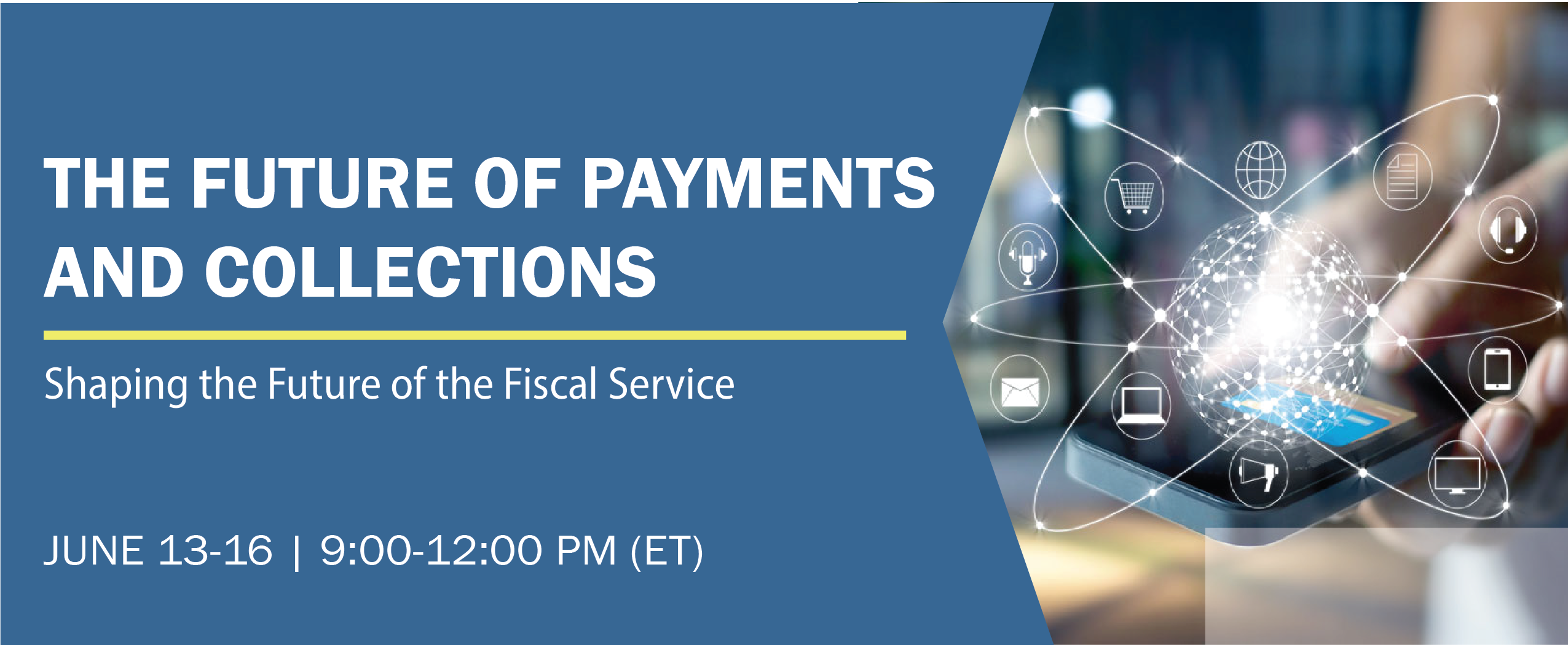 THE FUTURE OF PAYMENTS AND COLLECTIONS

Shaping the Future of the Fiscal Service

JUNE 13-16 | 9:00-12:00 PM (ET)